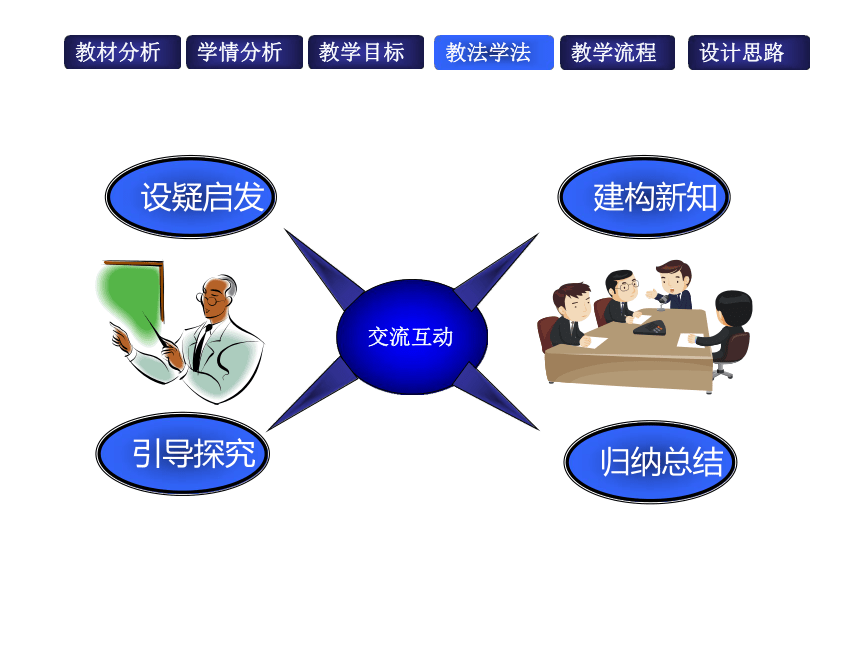 教材分析 学情分析 教学目标 教法学法 教学流程 设计思路

设疑启发

建构新知

交流互动

引导探究

归纳总结